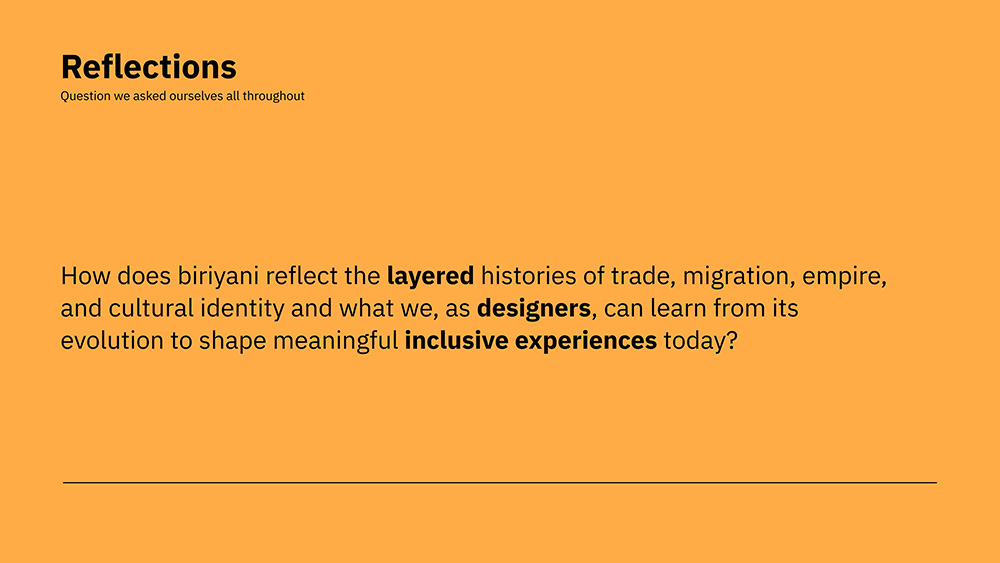 Reflections
Question we asked ourselves all throughout

How does biriyani reflect the layered histories of trade, migration, empire, and cultural identity and what we, as designers, can learn from its evolution to shape meaningful inclusive experiences today?